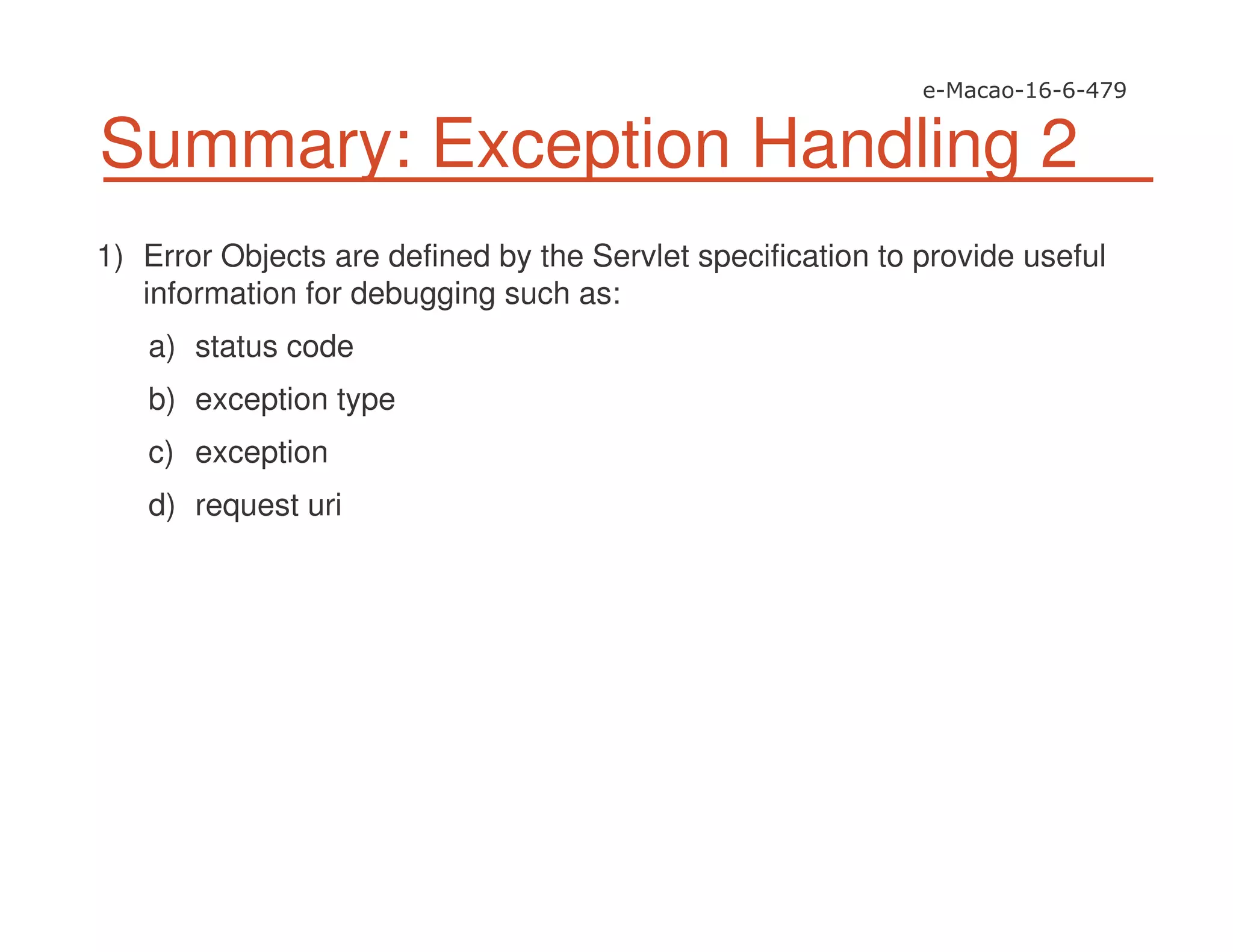 e-Macao-16-6-479

Summary: Exception Handling 2

1) Error Objects are defined by the Servlet specification to provide useful information for debugging such as:

a) status code

b) exception type

c) exception

d) request uri